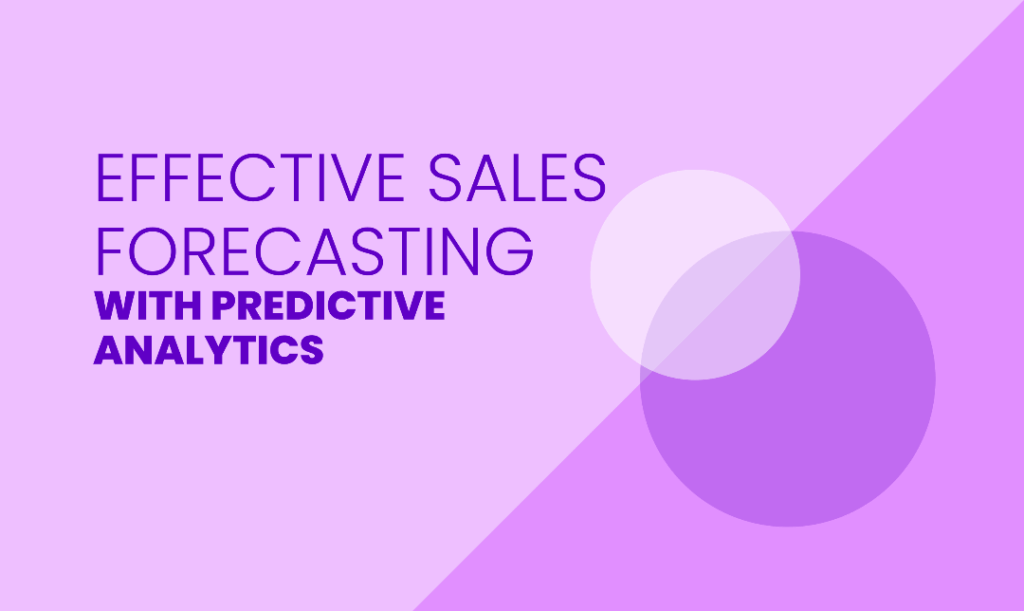 EFFECTIVE SALES FORECASTING
WITH PREDICTIVE ANALYTICS